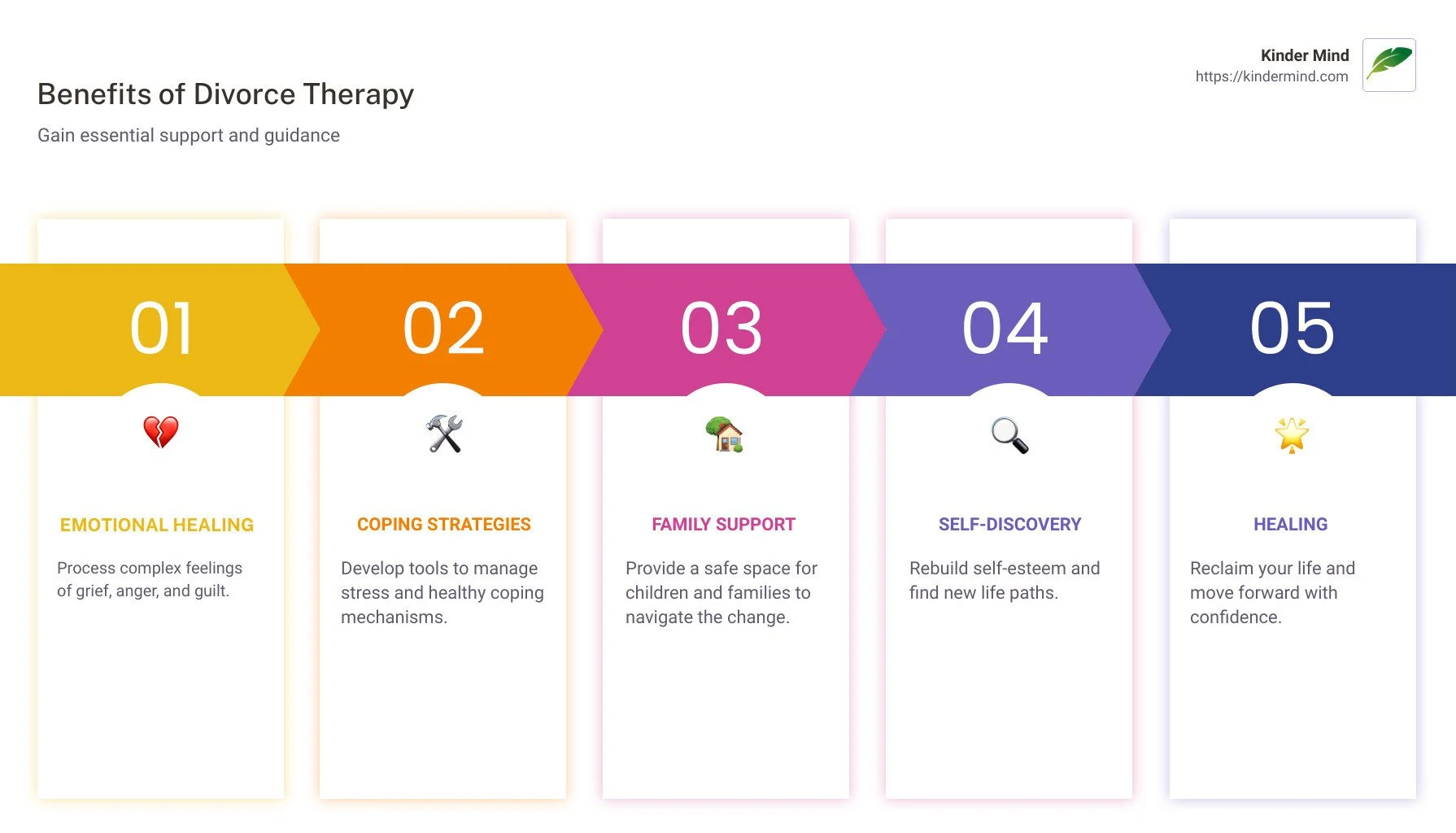 Kinder Mind
https://kindermind.com

Benefits of Divorce Therapy

Gain essential support and guidance

01

EMOTIONAL HEALING

Process complex feelings of grief, anger, and guilt.

02

COPING STRATEGIES

Develop tools to manage stress and healthy coping mechanisms.

03

FAMILY SUPPORT

Provide a safe space for children and families to navigate the change.

04

SELF-DISCOVERY

Rebuild self-esteem and find new life paths.

05

HEALING

Reclaim your life and move forward with confidence.